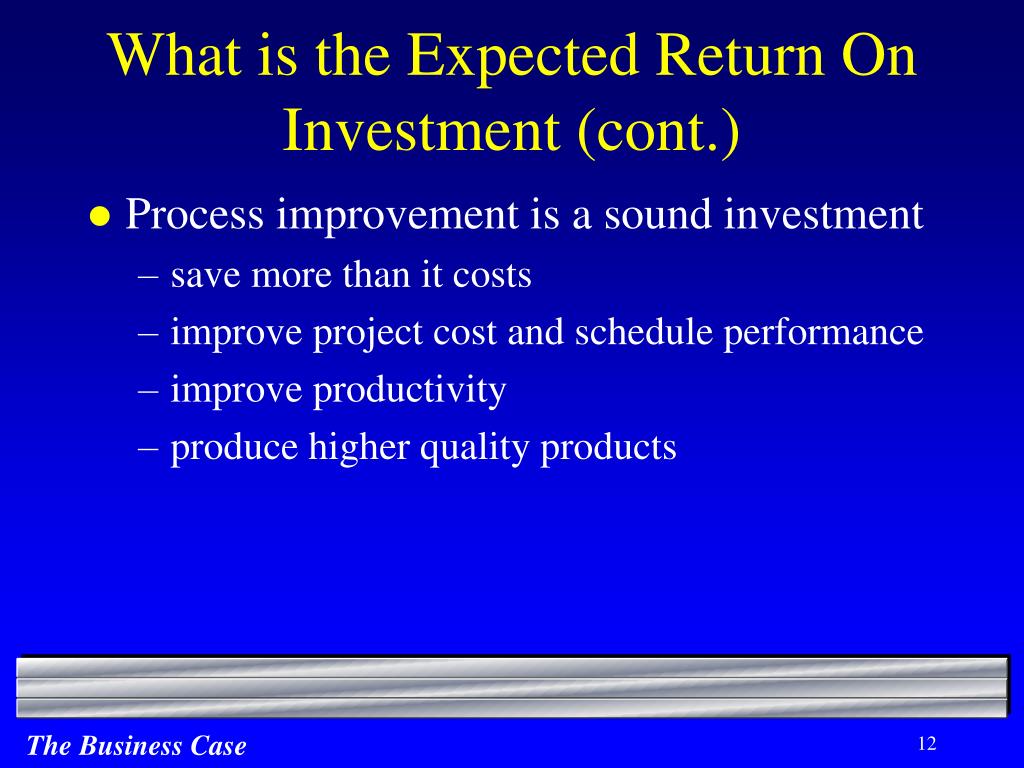 What is the Expected Return On Investment (cont.)

● Process improvement is a sound investment
– save more than it costs
– improve project cost and schedule performance
– improve productivity
– produce higher quality products

The Business Case

12